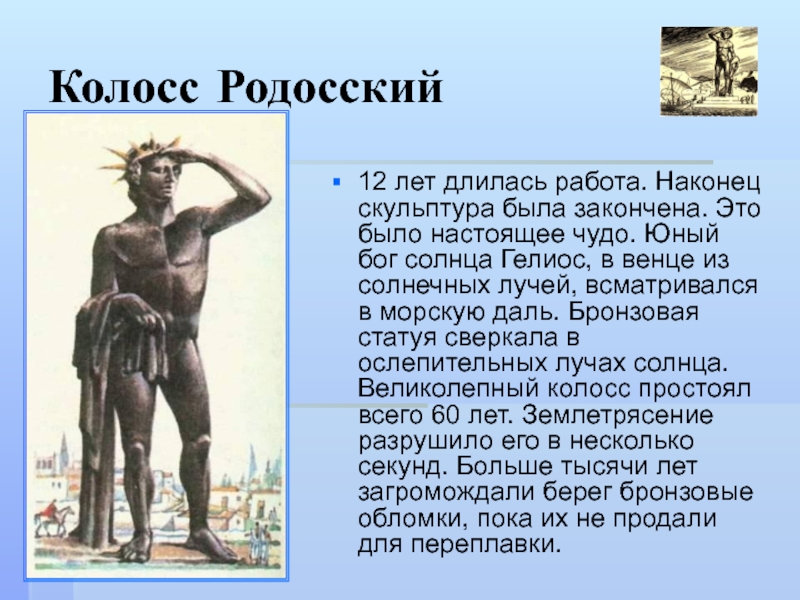 Колосс Родосский

12 лет длилась работа. Наконец скульптура была закончена. Это было настоящее чудо. Юный бог солнца Гелиос, в венце из солнечных лучей, всматривался в морскую даль. Бронзовая статуя сверкала в ослепительных лучах солнца. Великолепный колосс простоял всего 60 лет. Землетрясение разрушило его в несколько секунд. Больше тысячи лет загромождали берег бронзовые обломки, пока их не продали для переплавки.